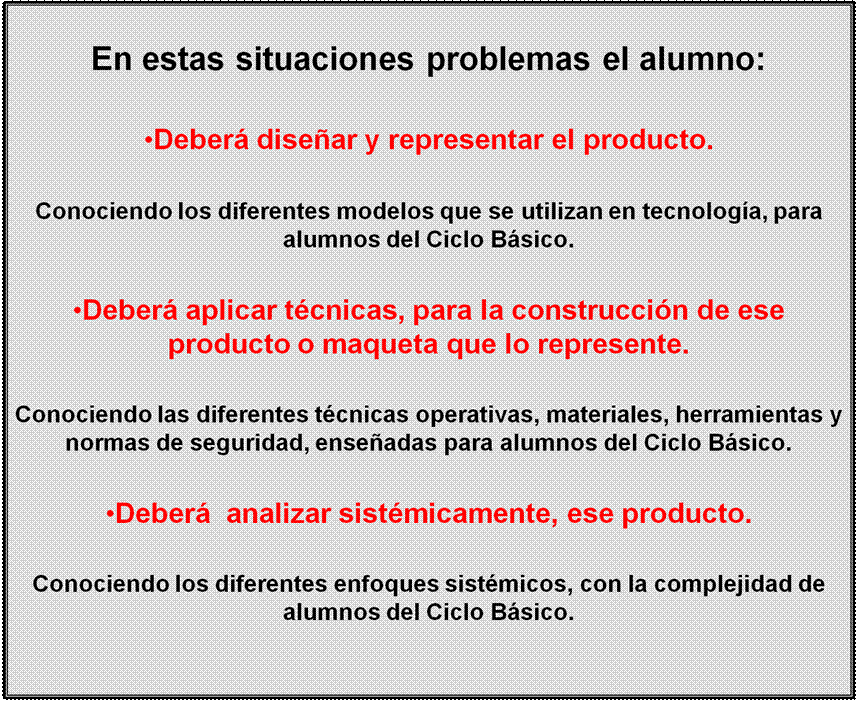 En estas situaciones problemas el alumno:

•Deberá diseñar y representar el producto.

Conociendo los diferentes modelos que se utilizan en tecnología, para alumnos del Ciclo Básico.

•Deberá aplicar técnicas, para la construcción de ese producto o maqueta que lo represente.

Conociendo las diferentes técnicas operativas, materiales, herramientas y normas de seguridad, enseñadas para alumnos del Ciclo Básico.

•Deberá analizar sistémicamente, ese producto.

Conociendo los diferentes enfoques sistémicos, con la complejidad de alumnos del Ciclo Básico.